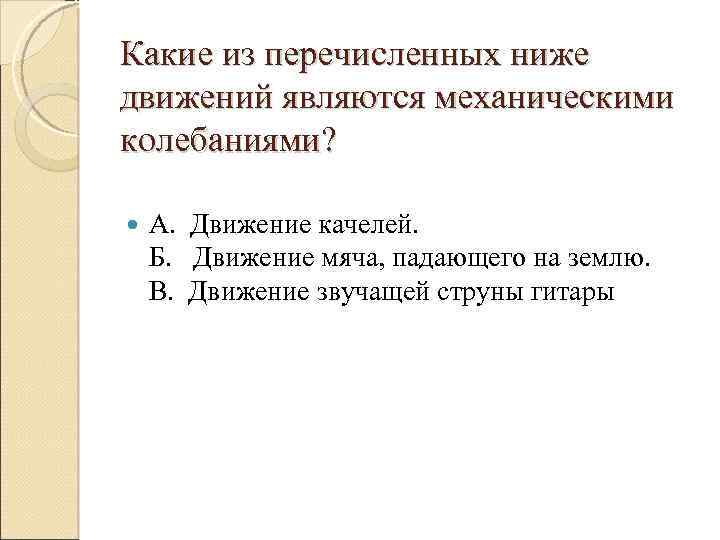 Какие из перечисленных ниже движений являются механическими колебаниями?

А. Движение качелей.
Б. Движение мяча, падающего на землю.
В. Движение звучащей струны гитары